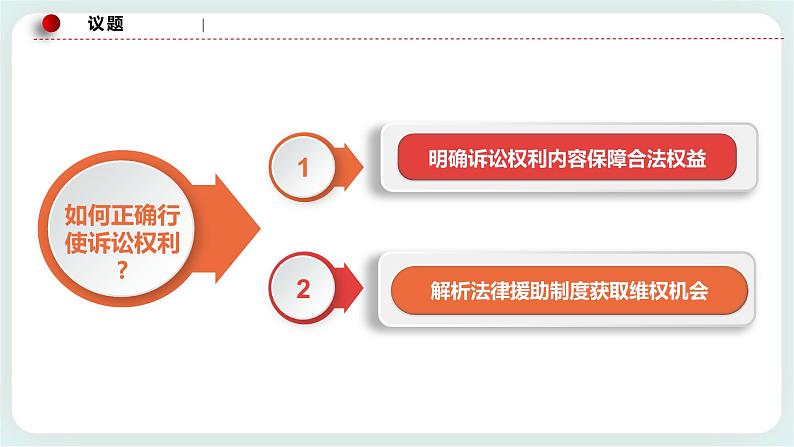 议题

如何正确行使诉讼权利？

1

明确诉讼权利内容保障合法权益

2

解析法律援助制度获取维权机会